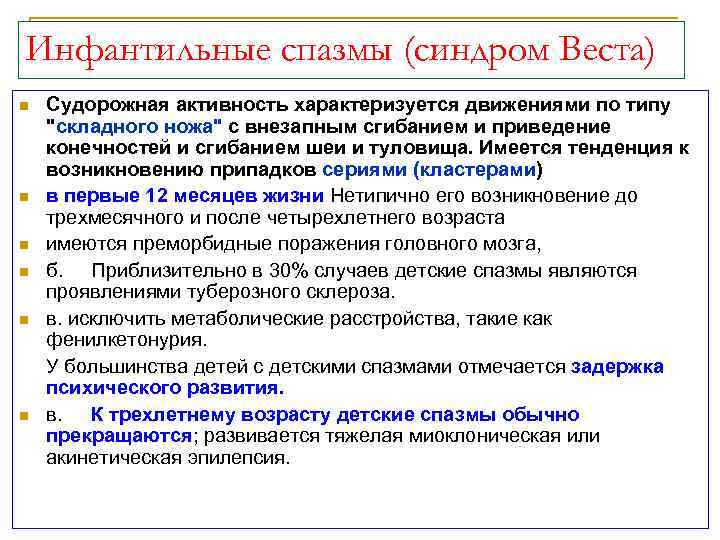 Инфантильные спазмы (синдром Веста)

Судорожная активность характеризуется движениями по типу "складного ножа" с внезапным сгибанием и приведение конечностей и сгибанием шеи и туловища. Имеется тенденция к возникновению припадков сериями (кластерами)

в первые 12 месяцев жизни Нетипично его возникновение до трехмесячного и после четырехлетнего возраста

имеются преморбидные поражения головного мозга,

б. Приблизительно в 30% случаев детские спазмы являются проявлениями туберозного склероза.

в. исключить метаболические расстройства, такие как фенилкетонурия.

У большинства детей с детскими спазмами отмечается задержка психического развития.

в. К трехлетнему возрасту детские спазмы обычно прекращаются; развивается тяжелая миоклоническая или акинетическая эпилепсия.